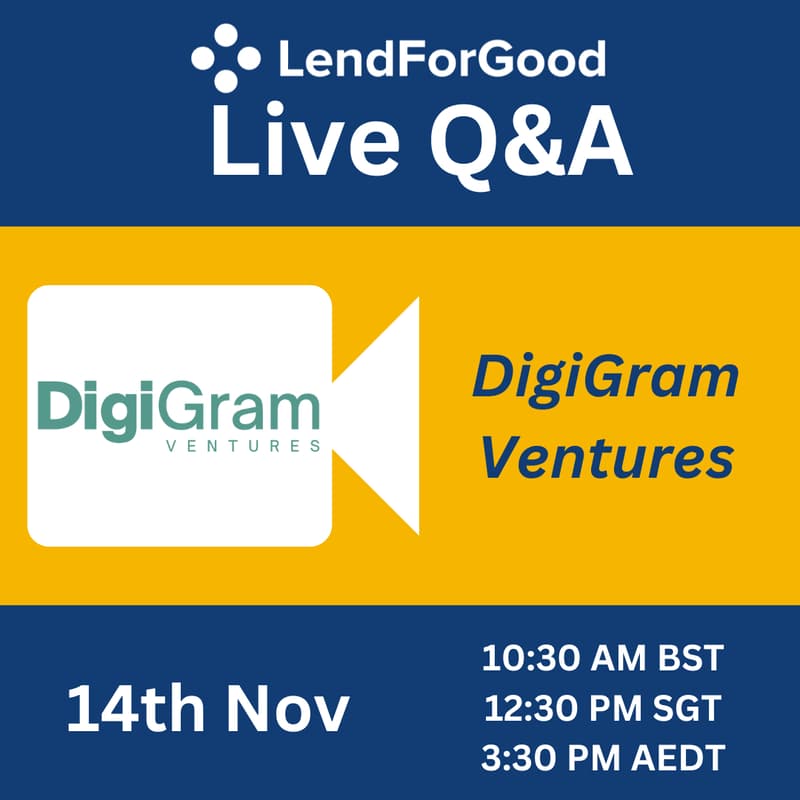 LendForGood
Live Q&A

DigiGram
VENTURES

DigiGram Ventures

14th Nov

10:30 AM BST
12:30 PM SGT
3:30 PM AEDT